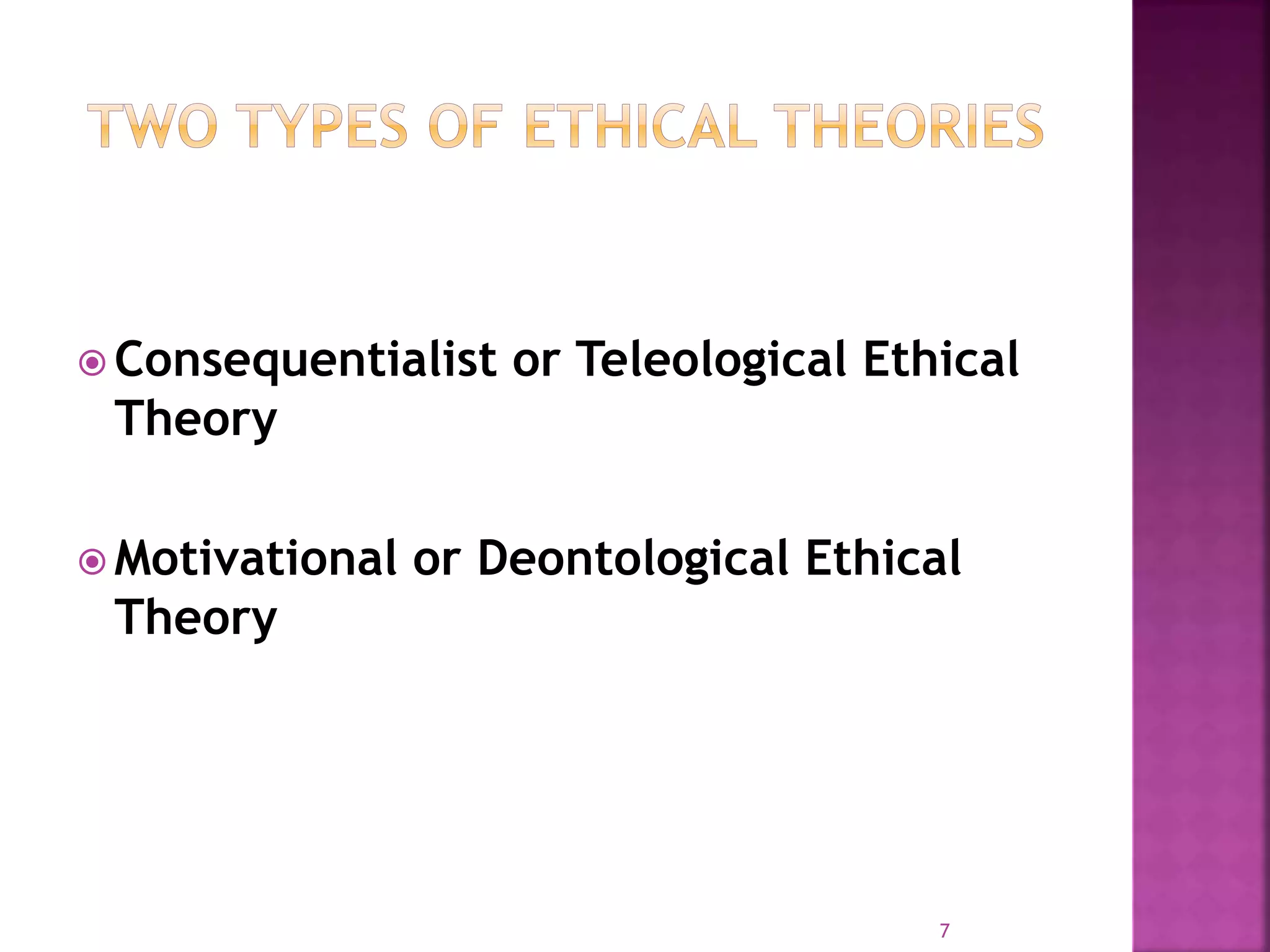 TWO TYPES OF ETHICAL THEORIES

Consequentialist or Teleological Ethical Theory

Motivational or Deontological Ethical Theory

7